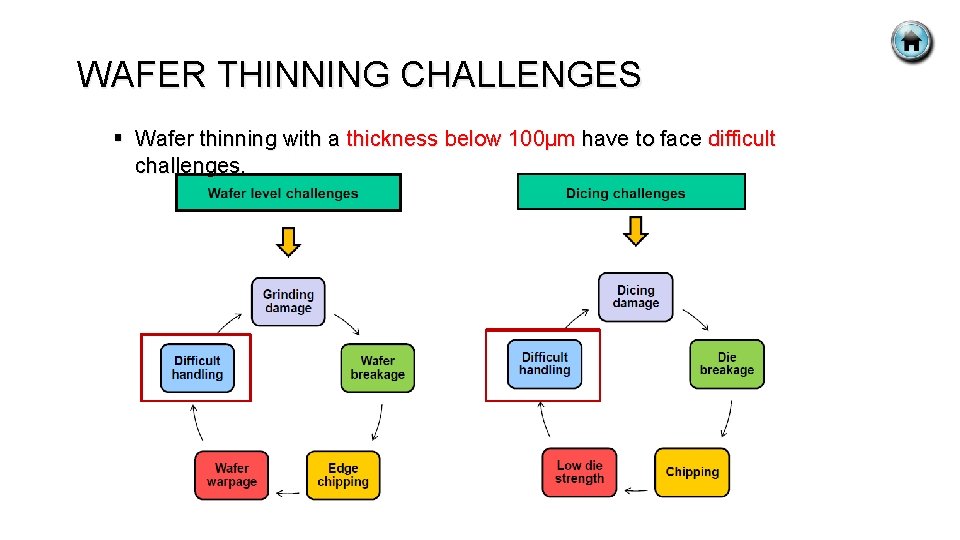 WAFER THINNING CHALLENGES

▪ Wafer thinning with a thickness below 100μm have to face difficult challenges.

Wafer level challenges

Grinding damage

Wafer breakage

Edge chipping

Wafer warpage

Difficult handling

Dicing challenges

Dicing damage

Die breakage

Chipping

Low die strength

Difficult handling